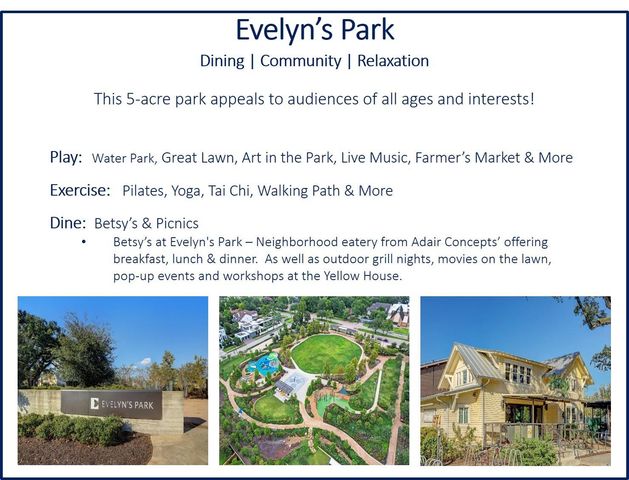 Evelyn's Park

Dining | Community | Relaxation

This 5-acre park appeals to audiences of all ages and interests!

Play: Water Park, Great Lawn, Art in the Park, Live Music, Farmer's Market & More

Exercise: Pilates, Yoga, Tai Chi, Walking Path & More

Dine: Betsy's & Picnics

• Betsy's at Evelyn's Park – Neighborhood eatery from Adair Concepts' offering breakfast, lunch & dinner. As well as outdoor grill nights, movies on the lawn, pop-up events and workshops at the Yellow House.

EVELYN'S PARK